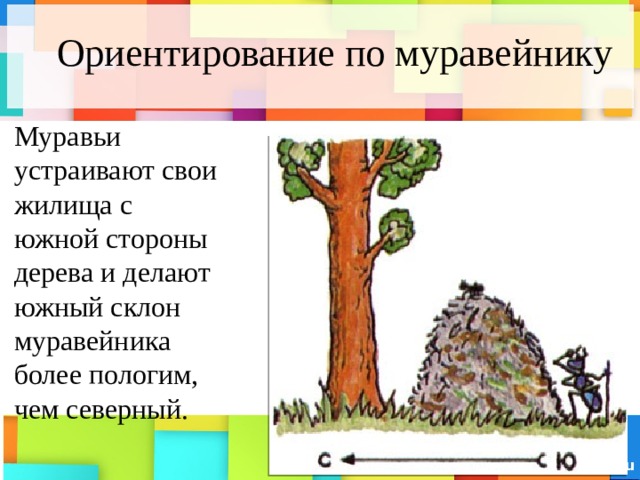 Ориентирование по муравейнику

Муравьи устраивают свои жилища с южной стороны дерева и делают южный склон муравейника более пологим, чем северный.

С

Ю